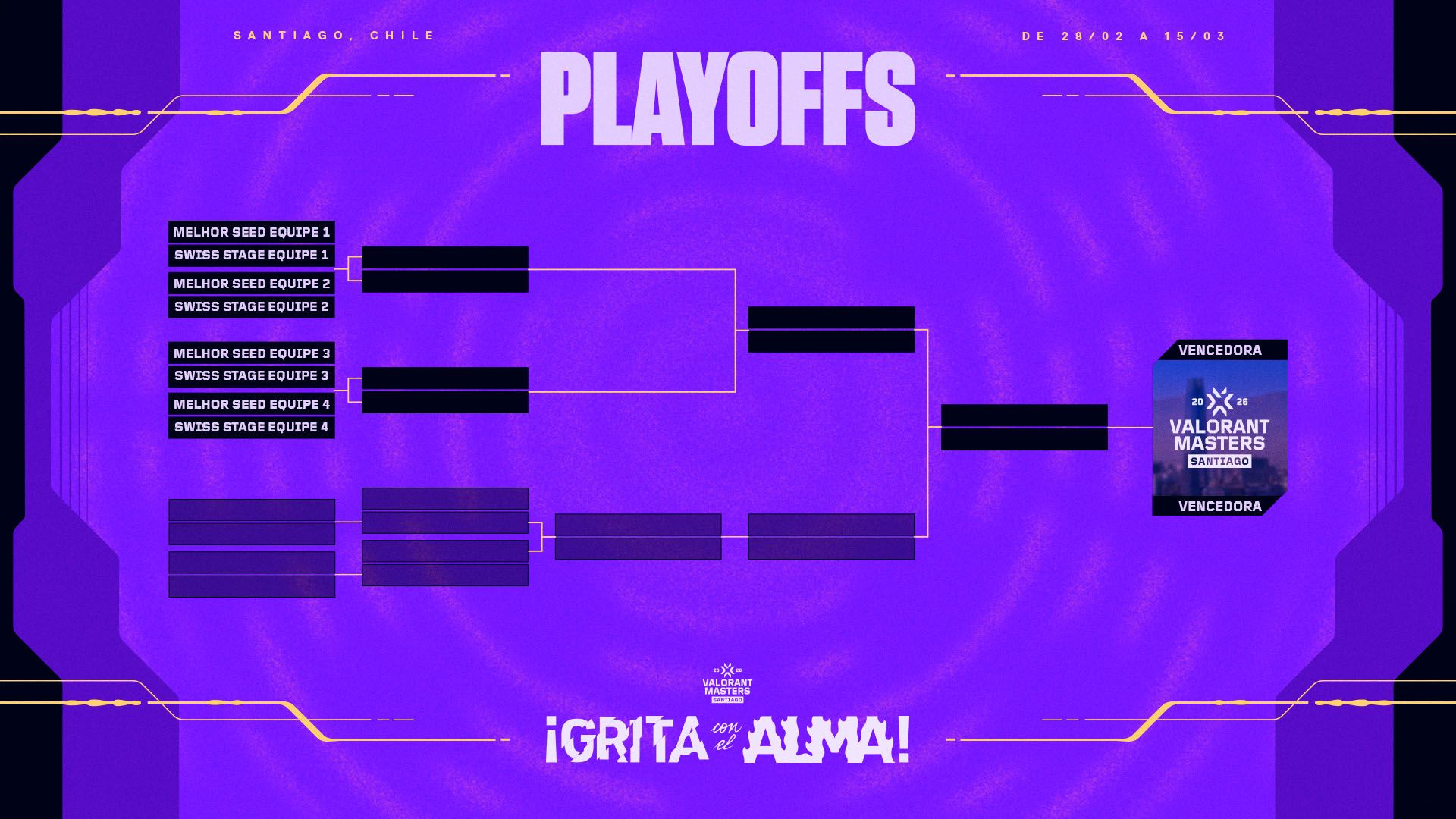 SANTIAGO, CHILE

DE 28/02 A 15/03

PLAYOFFS

MELHOR SEED EQUIPE 1
SWISS STAGE EQUIPE 1
MELHOR SEED EQUIPE 2
SWISS STAGE EQUIPE 2

MELHOR SEED EQUIPE 3
SWISS STAGE EQUIPE 3
MELHOR SEED EQUIPE 4
SWISS STAGE EQUIPE 4

VENCEDORA

20 26
VALORANT MASTERS
SANTIAGO

VENCEDORA

20 26
VALORANT MASTERS
SANTIAGO

¡GRITA con el ALMA!